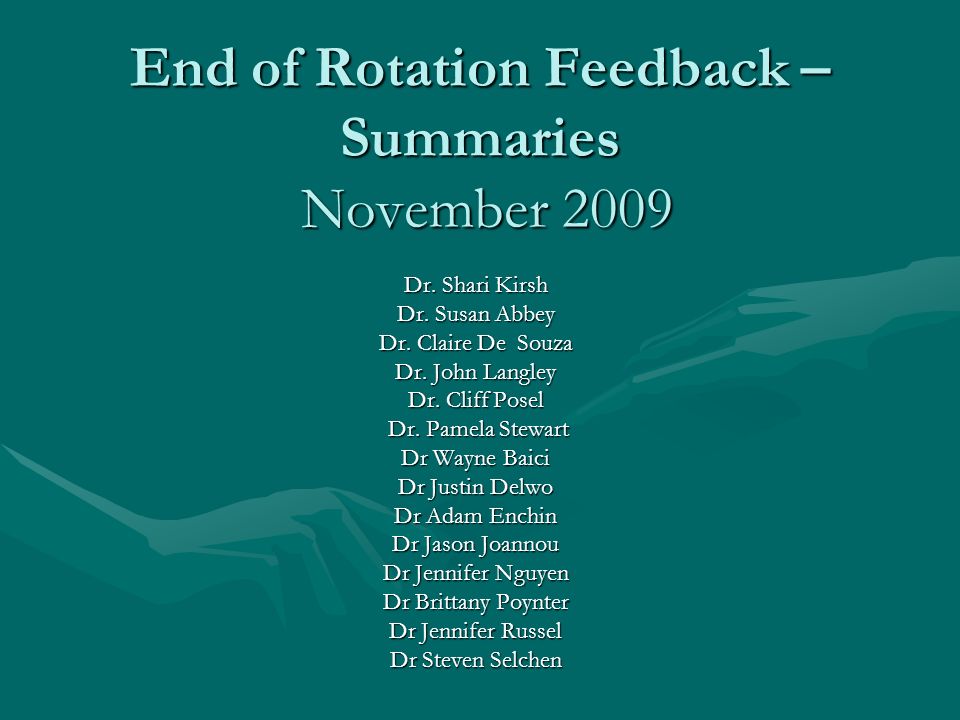 End of Rotation Feedback – Summaries
November 2009

Dr. Shari Kirsh
Dr. Susan Abbey
Dr. Claire De Souza
Dr. John Langley
Dr. Cliff Posel
Dr. Pamela Stewart
Dr Wayne Baici
Dr Justin Delwo
Dr Adam Enchin
Dr Jason Joannou
Dr Jennifer Nguyen
Dr Brittany Poynter
Dr Jennifer Russel
Dr Steven Selchen